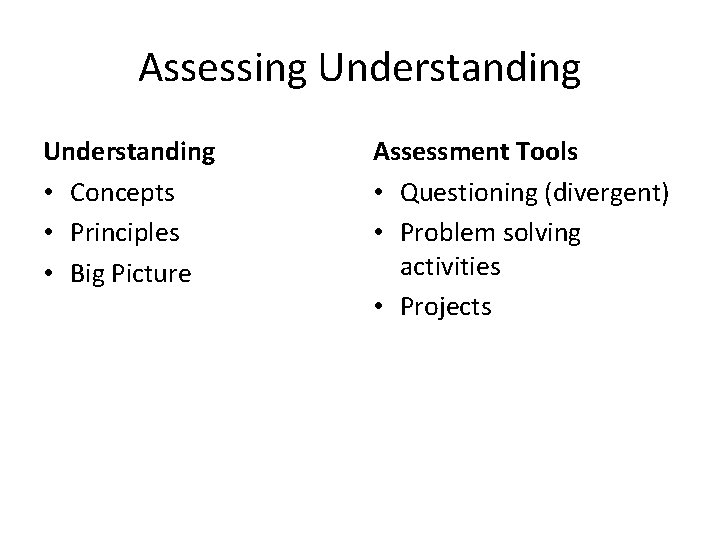 Assessing Understanding

Understanding

• Concepts
• Principles
• Big Picture

Assessment Tools

• Questioning (divergent)
• Problem solving activities
• Projects